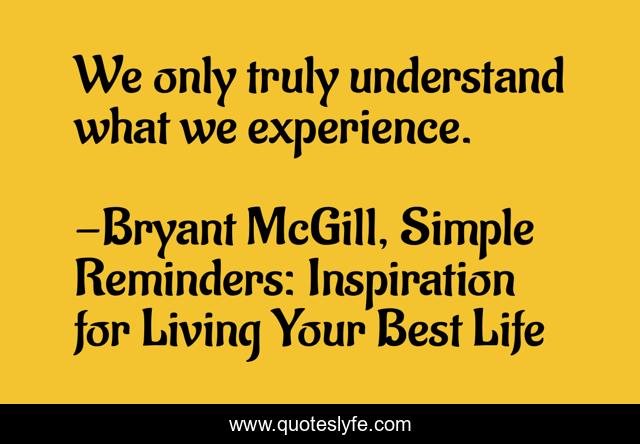 We only truly understand what we experience.

—Bryant McGill, Simple Reminders: Inspiration for Living Your Best Life

www.quoteslyfe.com